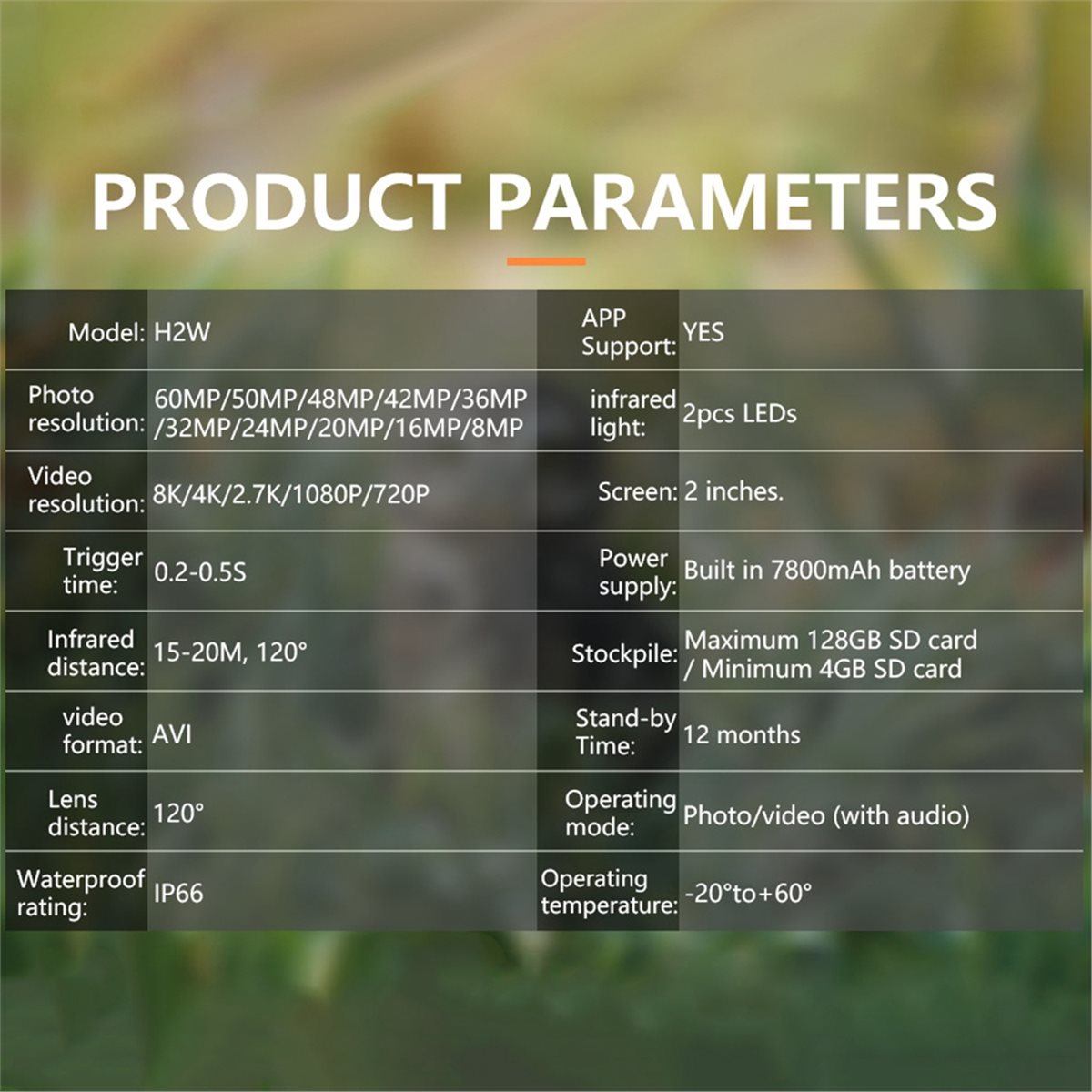 PRODUCT PARAMETERS

| Model: | H2W | APP Support: | YES |
|---|---|---|---|
| Photo resolution: | 60MP/50MP/48MP/42MP/36MP /32MP/24MP/20MP/16MP/8MP | infrared light: | 2pcs LEDs |
| Video resolution: | 8K/4K/2.7K/1080P/720P | Screen: | 2 inches. |
| Trigger time: | 0.2-0.5S | Power supply: | Built in 7800mAh battery |
| Infrared distance: | 15-20M, 120° | Stockpile: | Maximum 128GB SD card / Minimum 4GB SD card |
| video format: | AVI | Stand-by Time: | 12 months |
| Lens distance: | 120° | Operating mode: | Photo/video (with audio) |
| Waterproof rating: | IP66 | Operating temperature: | -20°to+60° |